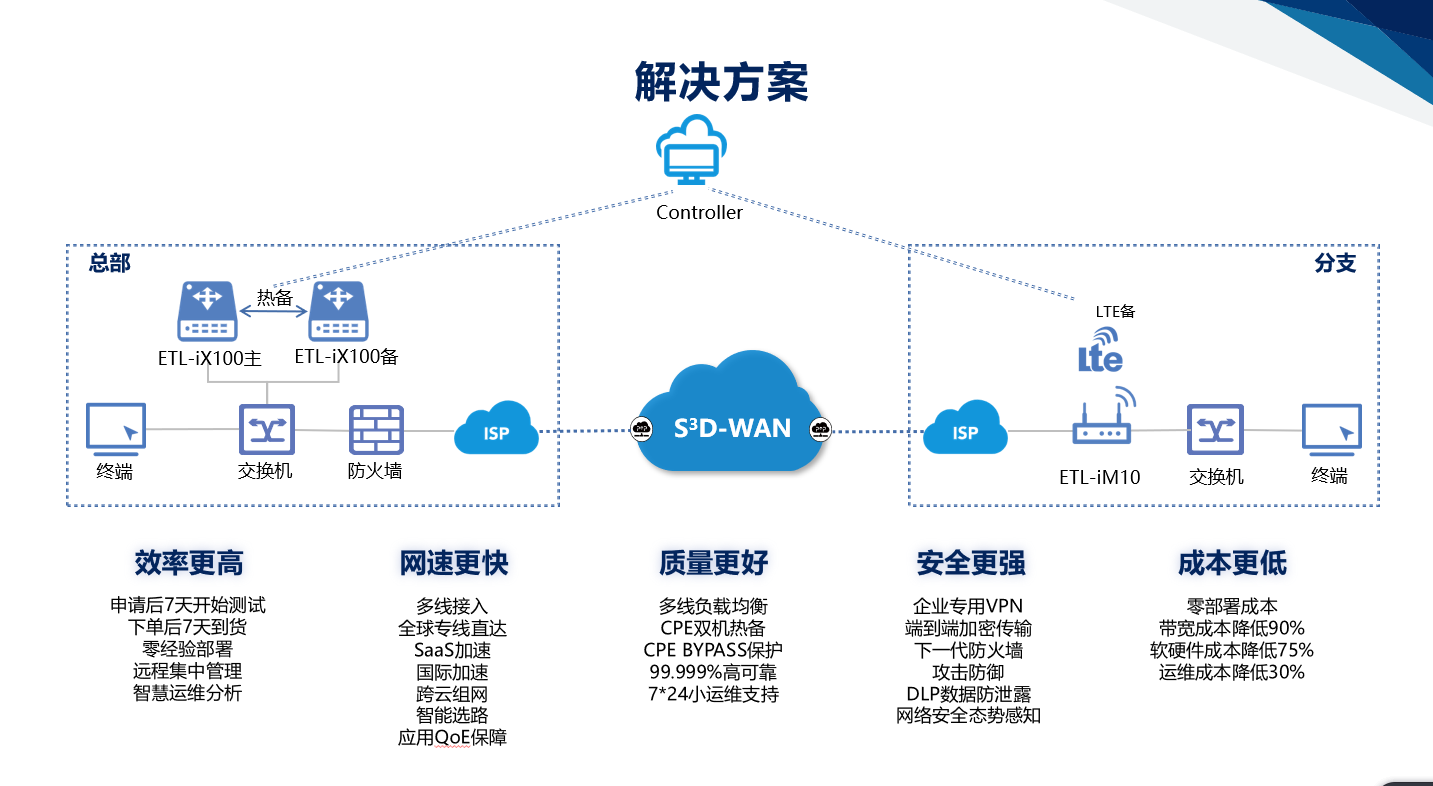 解决方案

Controller

总部

热备

ETL-iX100主

ETL-iX100备

终端

交换机

防火墙

ISP

$S^3D$-WAN

分支

LTE备

Lte

ISP

ETL-iM10

交换机

终端

效率更高

申请后7天开始测试
下单后7天到货
零经验部署
远程集中管理
智慧运维分析

网速更快

多线接入
全球专线直达
SaaS加速
国际加速
跨云组网
智能选路
应用QoE保障

质量更好

多线负载均衡
CPE双机热备
CPE BYPASS保护
99.999%高可靠
7*24小运维支持

安全更强

企业专用VPN
端到端加密传输
下一代防火墙
攻击防御
DLP数据防泄露
网络安全态势感知

成本更低

零部署成本
带宽成本降低90%
软硬件成本降低75%
运维成本降低30%